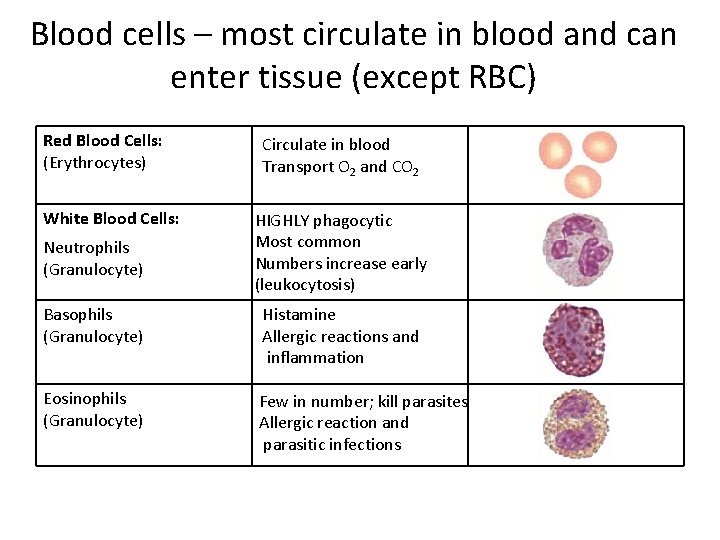 Blood cells – most circulate in blood and can enter tissue (except RBC)

| | | |
|---|---|---|
| **Red Blood Cells:** (Erythrocytes) | Circulate in blood Transport $O_2$ and $CO_2$ | |
| **White Blood Cells:** Neutrophils (Granulocyte) | HIGHLY phagocytic Most common Numbers increase early (leukocytosis) | |
| Basophils (Granulocyte) | Histamine Allergic reactions and inflammation | |
| Eosinophils (Granulocyte) | Few in number; kill parasites Allergic reaction and parasitic infections | |